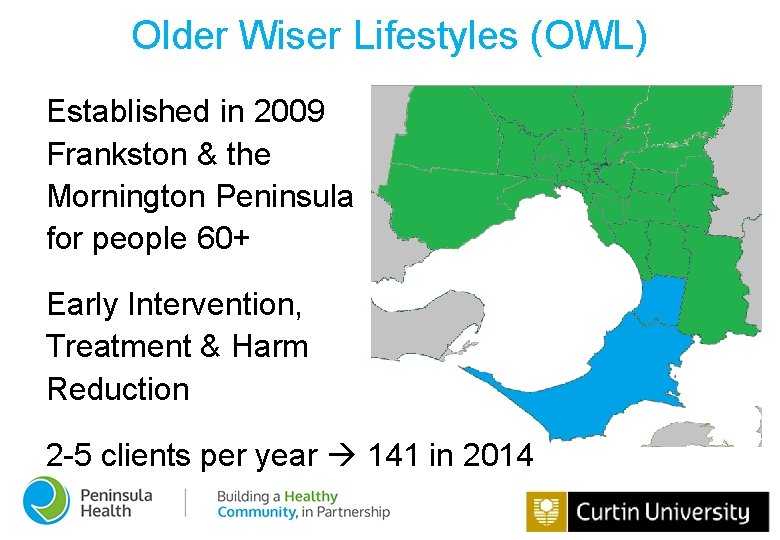 Older Wiser Lifestyles (OWL)

Established in 2009
Frankston & the Mornington Peninsula for people 60+

Early Intervention, Treatment & Harm Reduction

2-5 clients per year → 141 in 2014

Peninsula Health

Building a Healthy Community, in Partnership

Curtin University